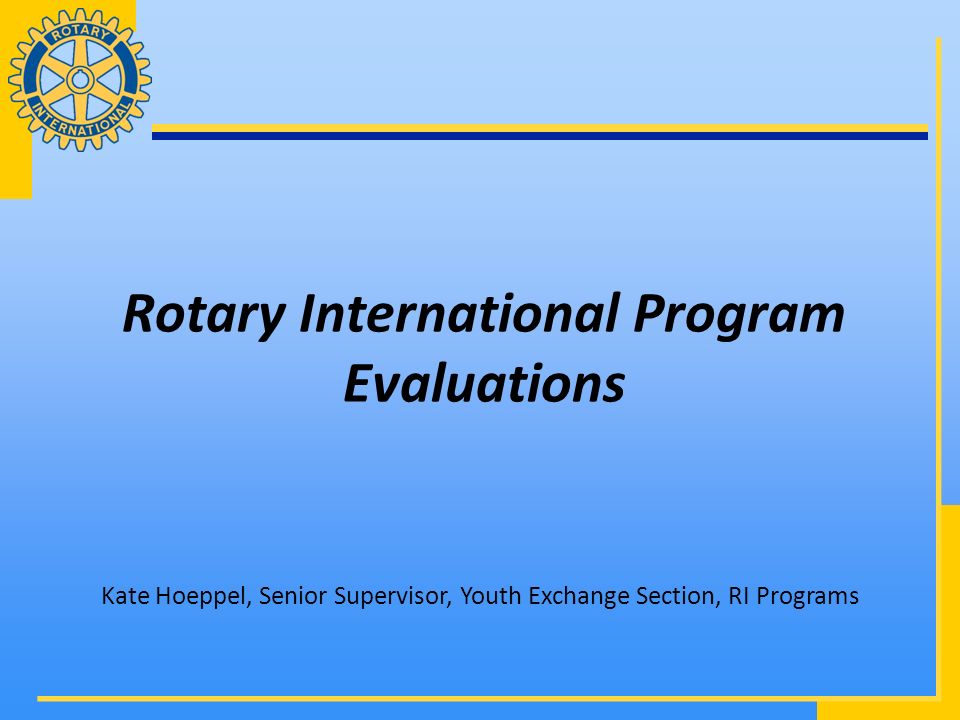 ROTARY INTERNATIONAL

Rotary International Program Evaluations

Kate Hoeppel, Senior Supervisor, Youth Exchange Section, RI Programs